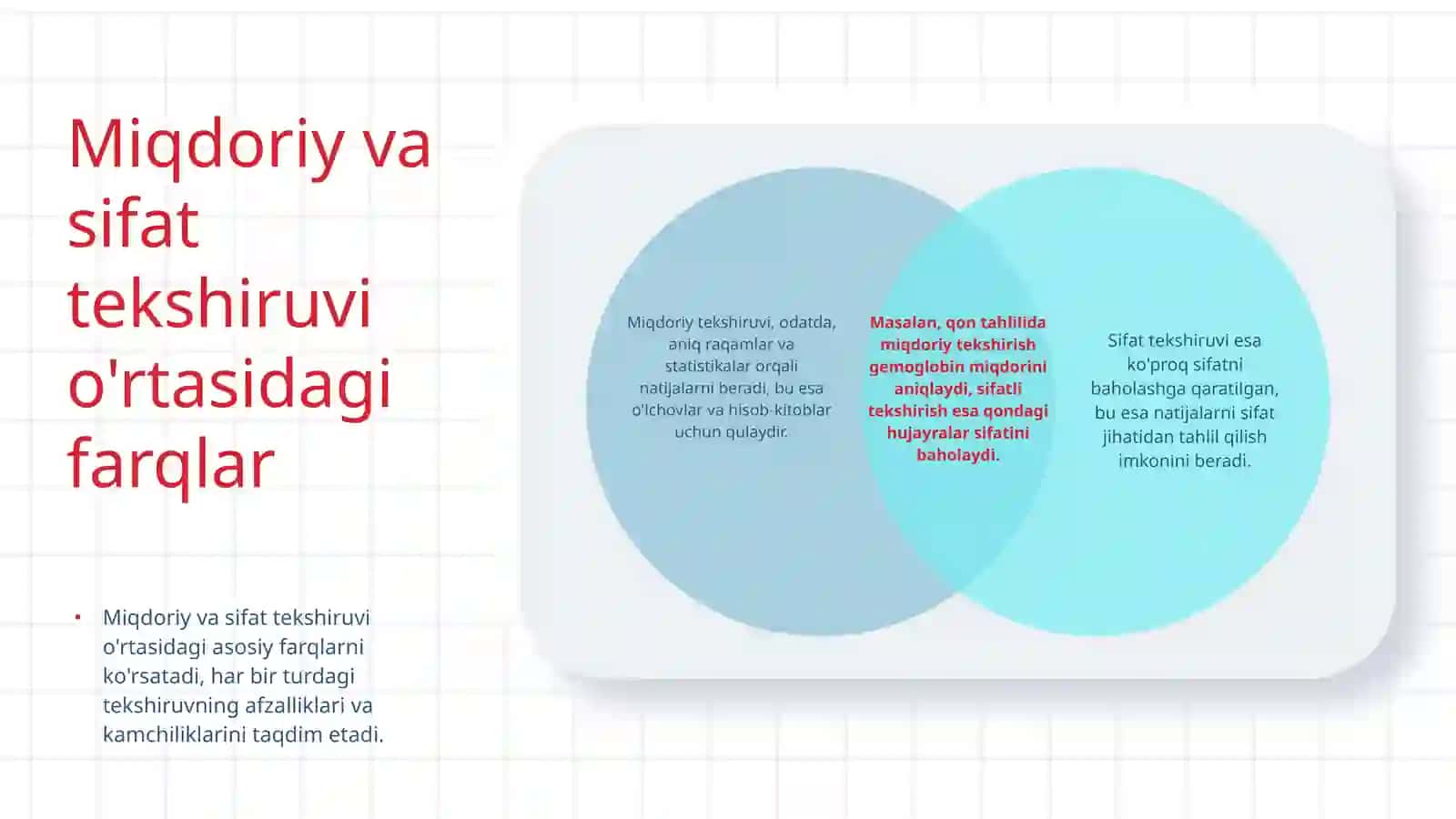 Miqdoriy va sifat tekshiruvi o'rtasidagi farqlar

• Miqdoriy va sifat tekshiruvi o'rtasidagi asosiy farqlarni ko'rsatadi, har bir turdagi tekshiruvning afzalliklari va kamchiliklarini taqdim etadi.

Miqdoriy tekshiruvi, odatda, aniq raqamlar va statistikalar orqali natijalarni beradi, bu esa o'lchovlar va hisob-kitoblar uchun qulaydir.

Masalan, qon tahlilida miqdoriy tekshirish gemoglobin miqdorini aniqlaydi, sifatli tekshirish esa qondagi hujayralar sifatini baholaydi.

Sifat tekshiruvi esa ko'proq sifatni baholashga qaratilgan, bu esa natijalarni sifat jihatidan tahlil qilish imkonini beradi.